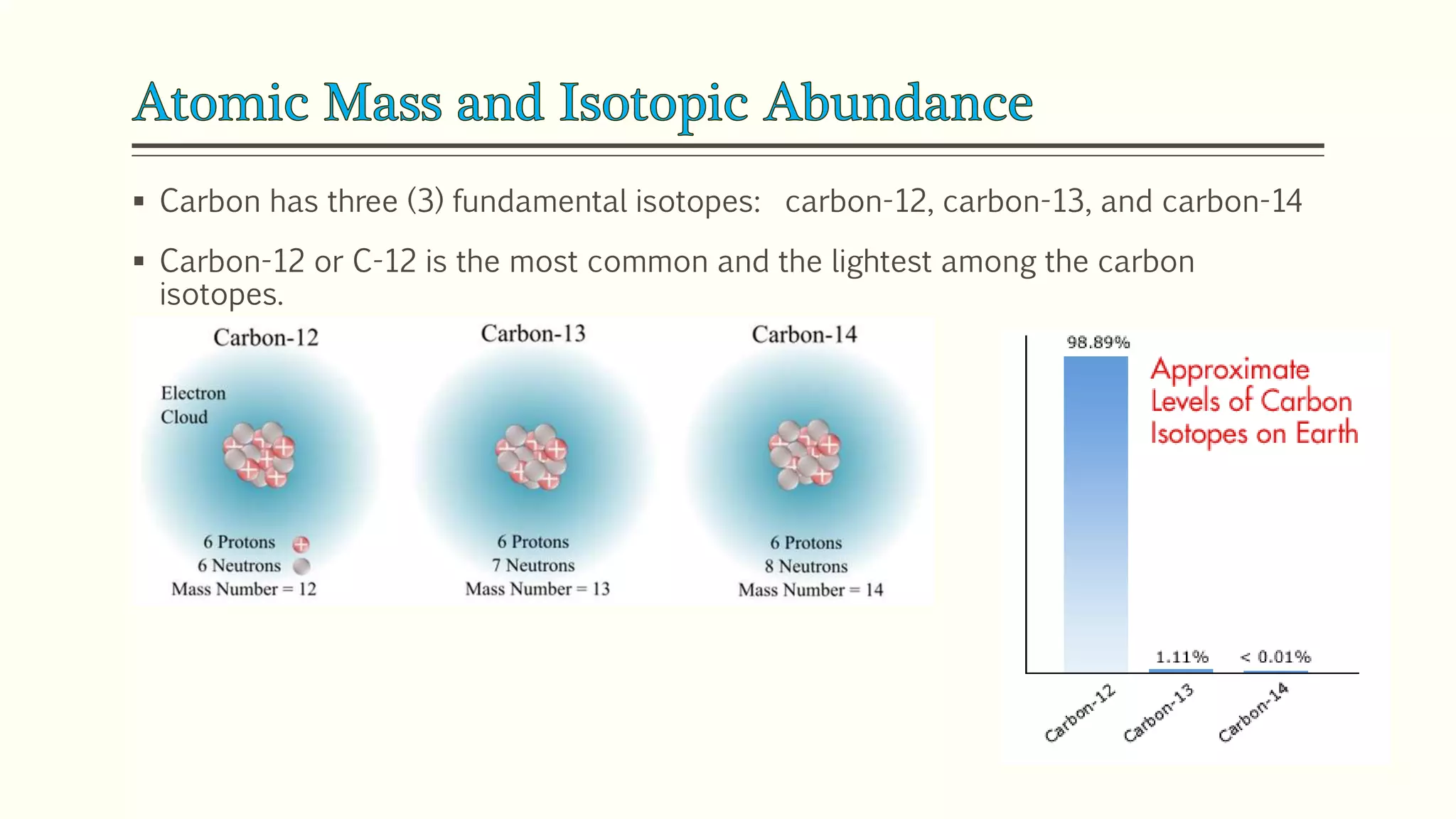 Atomic Mass and Isotopic Abundance

▪ Carbon has three (3) fundamental isotopes: carbon-12, carbon-13, and carbon-14

▪ Carbon-12 or C-12 is the most common and the lightest among the carbon isotopes.

Carbon-12

Electron Cloud

6 Protons
6 Neutrons
Mass Number = 12

Carbon-13

6 Protons
7 Neutrons
Mass Number = 13

Carbon-14

6 Protons
8 Neutrons
Mass Number = 14

Approximate Levels of Carbon Isotopes on Earth

98.89%
1.11%
< 0.01%

Carbon-12
Carbon-13
Carbon-14